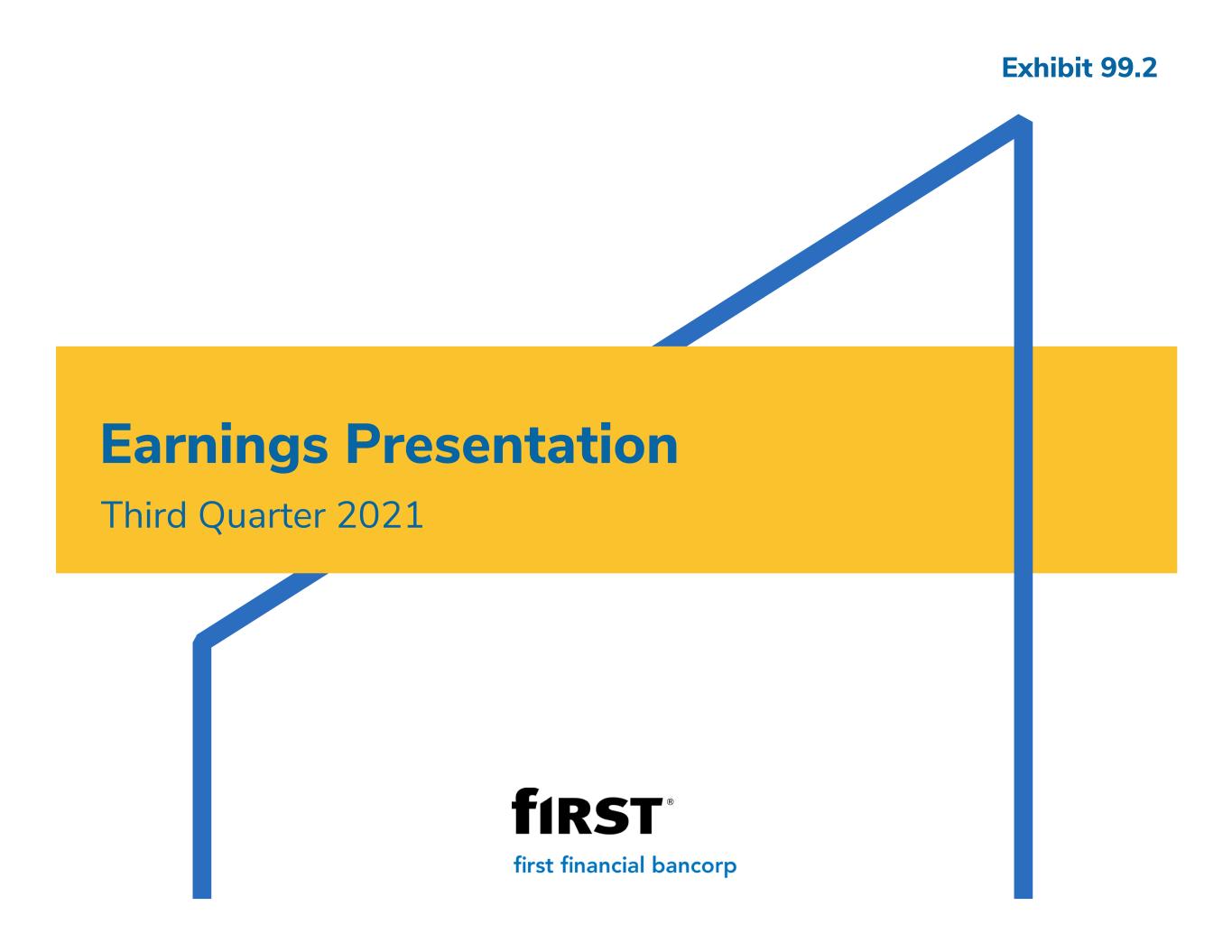 Exhibit 99.2

Earnings Presentation

Third Quarter 2021

fIRST®

first financial bancorp